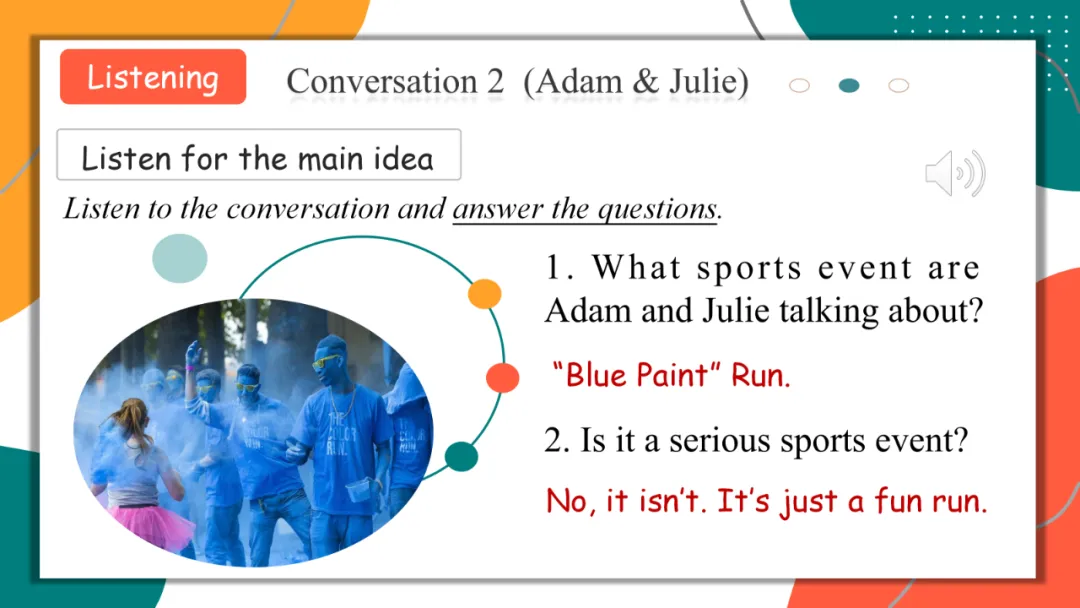 Listening Conversation 2 (Adam & Julie)

Listen for the main idea

Listen to the conversation and answer the questions.

1. What sports event are Adam and Julie talking about?

"Blue Paint" Run.

2. Is it a serious sports event?

No, it isn't. It's just a fun run.